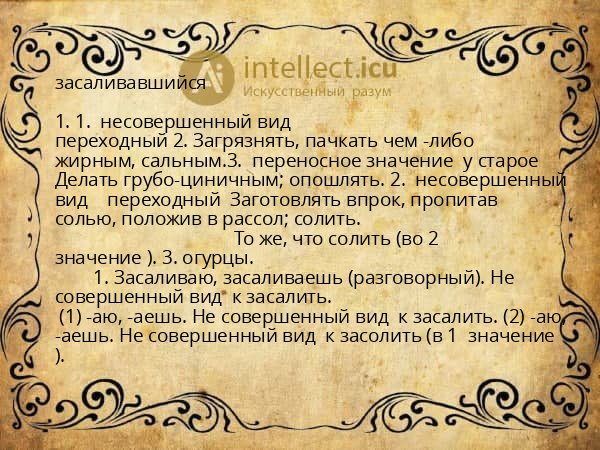 intellect.icu
Искусственный разум

засаливавшийся

1. 1. несовершенный вид переходный 2. Загрязнять, пачкать чем -либо жирным, сальным.3. переносное значение у старое Делать грубо-циничным; опошлять. 2. несовершенный вид переходный Заготовлять впрок, пропитав солью, положив в рассол; солить.
То же, что солить (во 2 значение ). 3. огурцы.
1. Засаливаю, засаливаешь (разговорный). Не совершенный вид к засалить.
(1) -аю, -аешь. Не совершенный вид к засалить. (2) -аю, -аешь. Не совершенный вид к засолить (в 1 значение ).